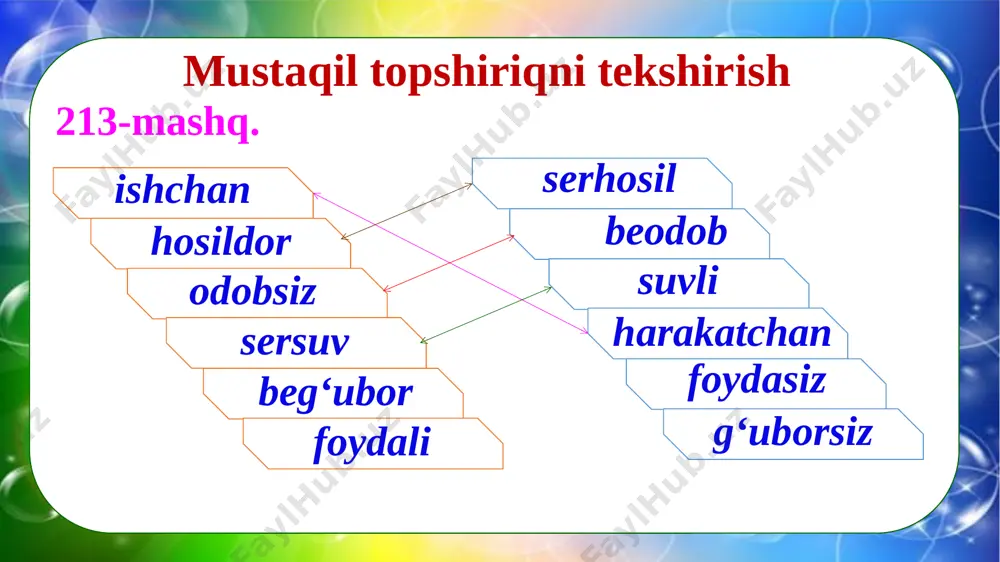 Mustaqil topshiriqni tekshirish

213-mashq.

ishchan
hosildor
odobsiz
sersuv
beg‘ubor
foydali

serhosil
beodob
suvli
harakatchan
foydasiz
g‘uborsiz

FaylHub.uz